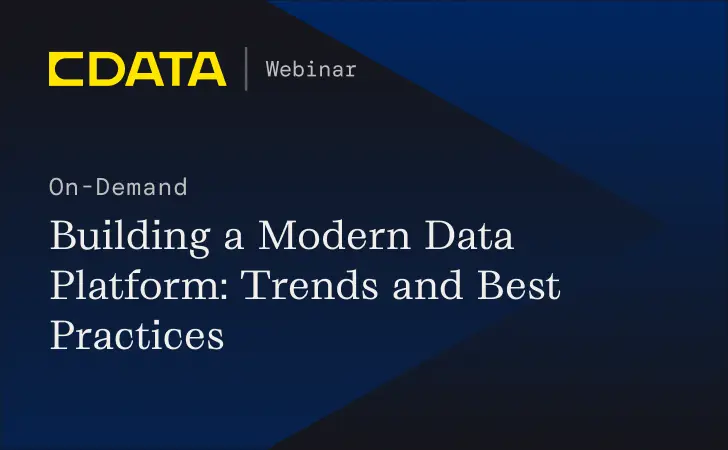 CDATA | Webinar

On-Demand

Building a Modern Data Platform: Trends and Best Practices